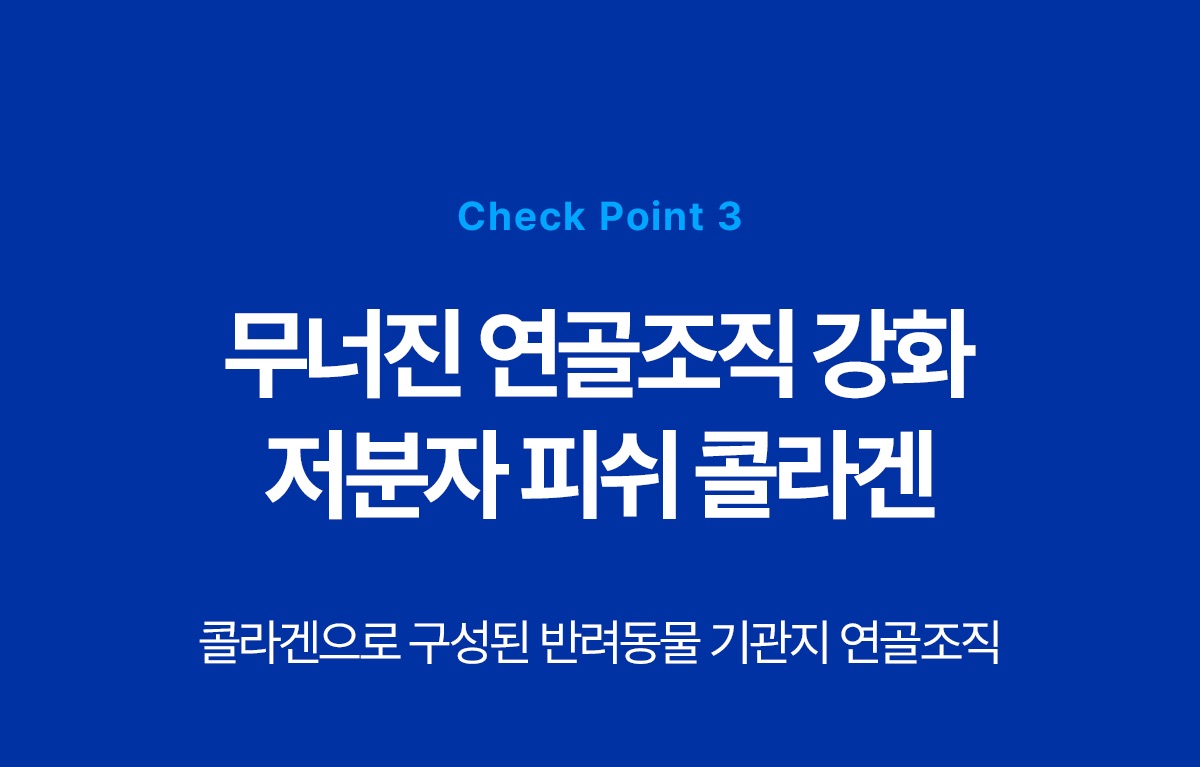 Check Point 3

무너진 연골조직 강화
저분자 피쉬 콜라겐

콜라겐으로 구성된 반려동물 기관지 연골조직